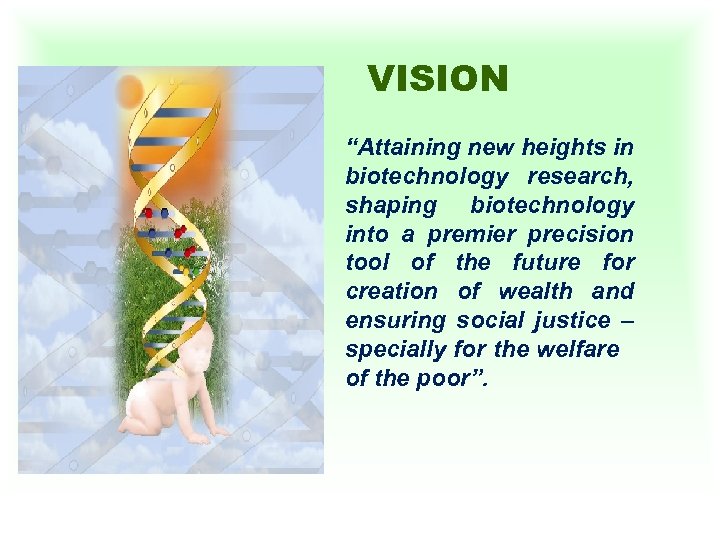 VISION

“Attaining new heights in biotechnology research, shaping biotechnology into a premier precision tool of the future for creation of wealth and ensuring social justice – specially for the welfare of the poor”.